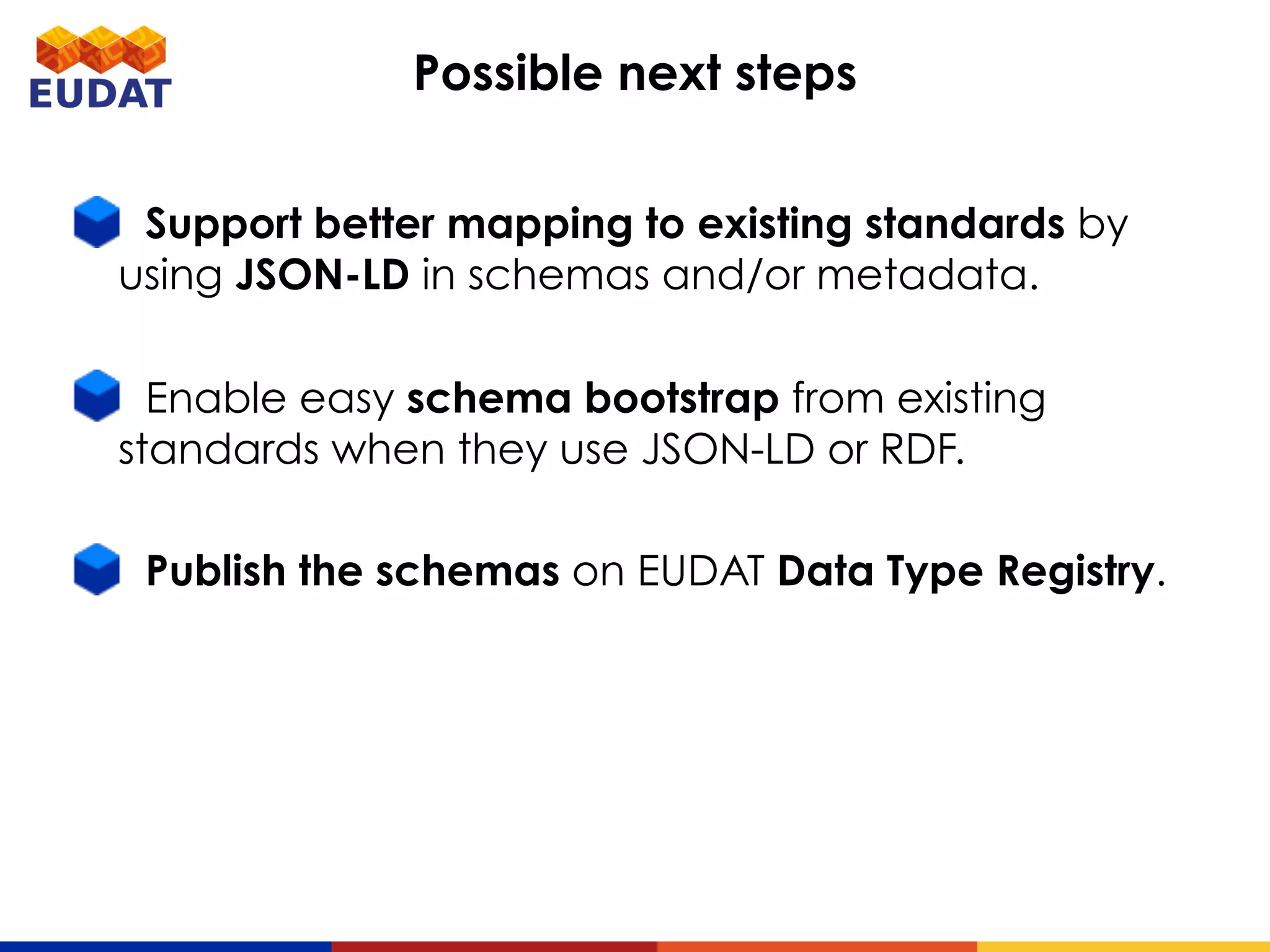 EUDAT

Possible next steps

Support better mapping to existing standards by using JSON-LD in schemas and/or metadata.

Enable easy schema bootstrap from existing standards when they use JSON-LD or RDF.

Publish the schemas on EUDAT Data Type Registry.